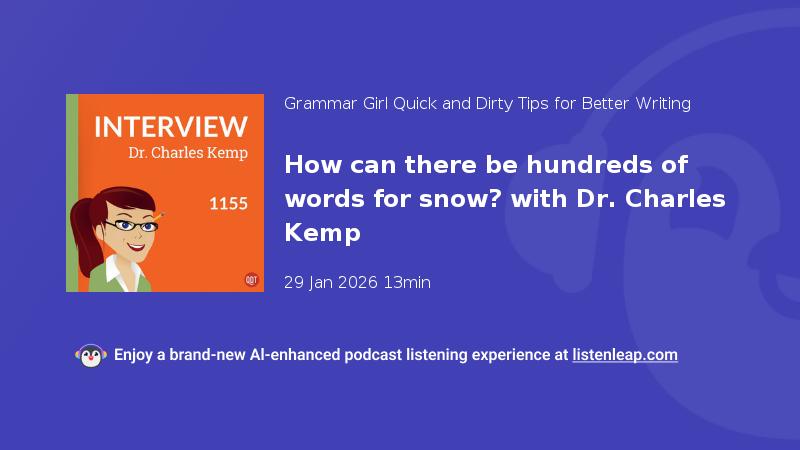 INTERVIEW
Dr. Charles Kemp
1155
QDT

Grammar Girl Quick and Dirty Tips for Better Writing

How can there be hundreds of words for snow? with Dr. Charles Kemp

29 Jan 2026 13min

Enjoy a brand-new AI-enhanced podcast listening experience at listenleap.com